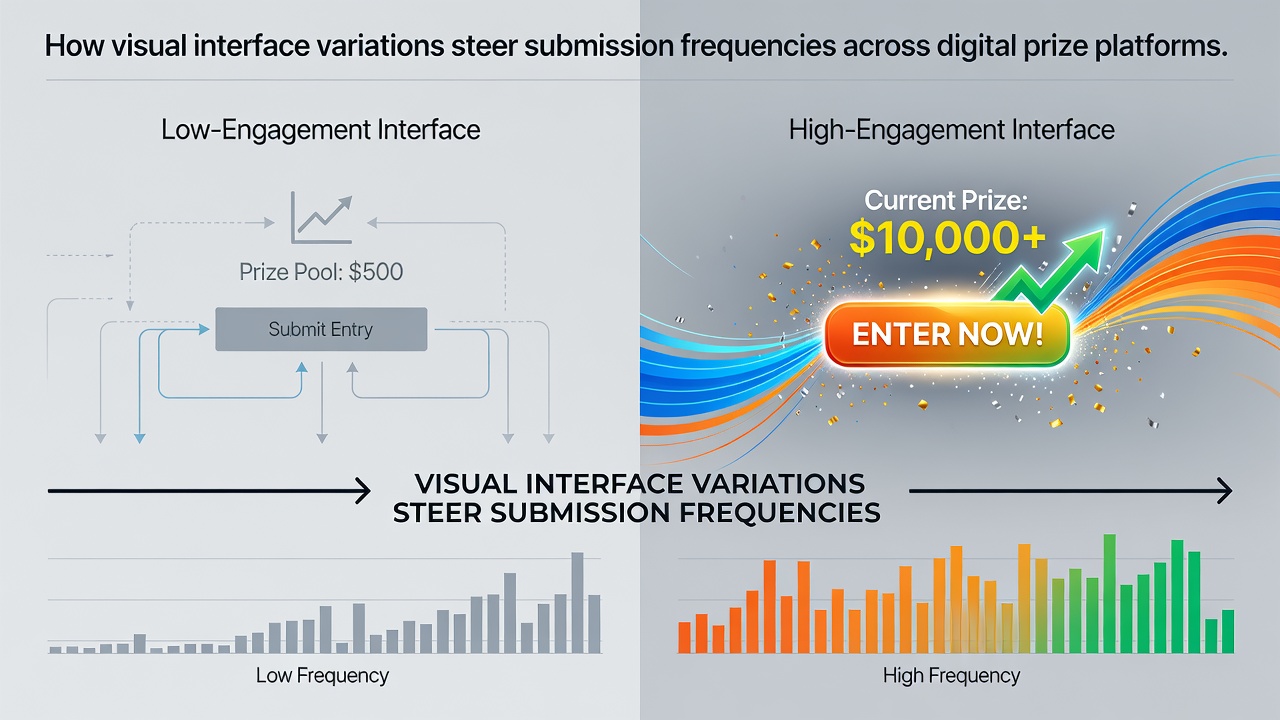 How visual interface variations steer submission frequencies across digital prize platforms.

Low-Engagement Interface

Prize Pool: $500

Submit Entry

High-Engagement Interface

Current Prize:
$10,000+

ENTER NOW!

VISUAL INTERFACE VARIATIONS
STEER SUBMISSION FREQUENCIES

Low Frequency

High Frequency